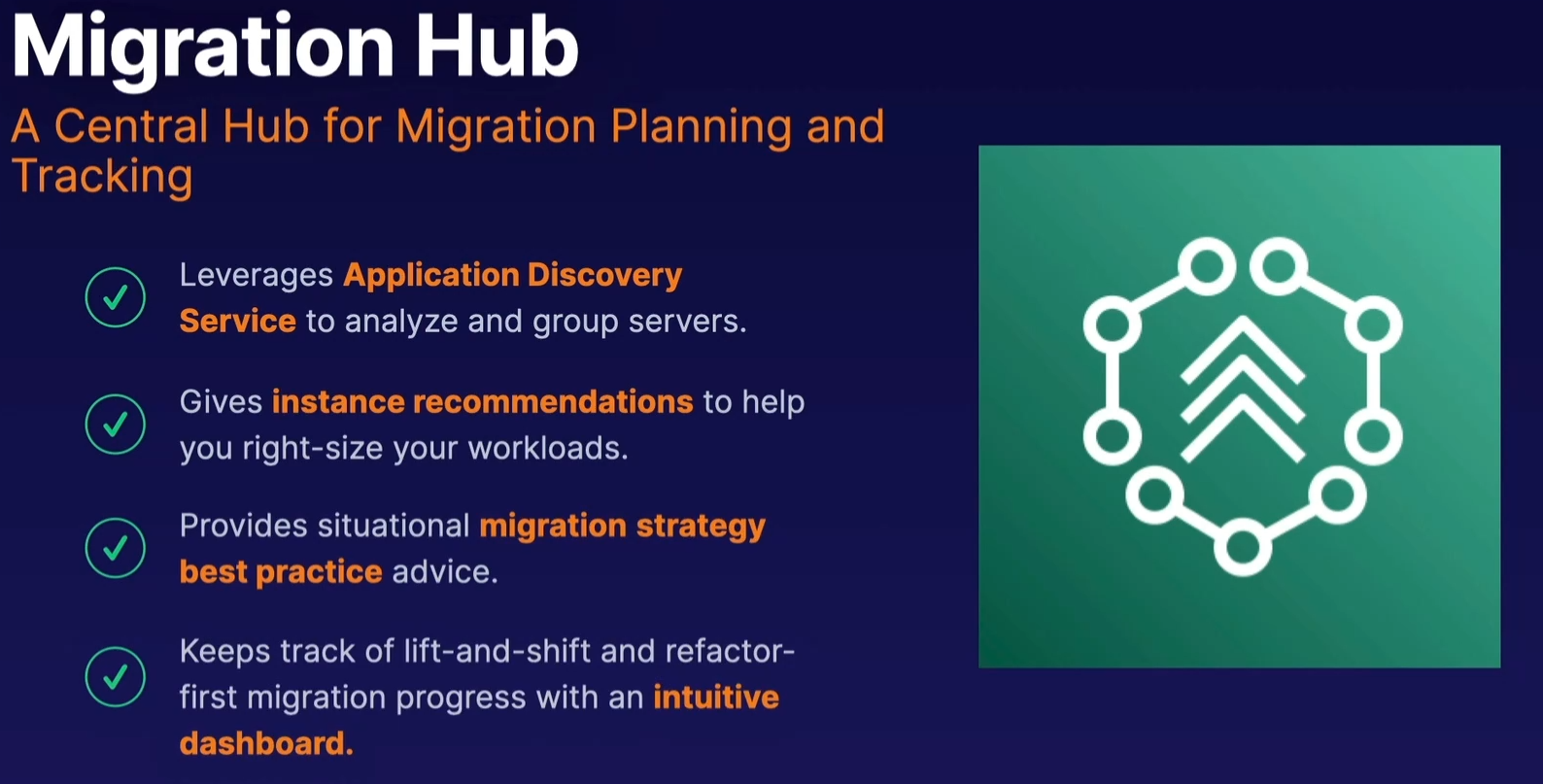 Migration Hub

A Central Hub for Migration Planning and Tracking

Leverages Application Discovery Service to analyze and group servers.

Gives instance recommendations to help you right-size your workloads.

Provides situational migration strategy best practice advice.

Keeps track of lift-and-shift and refactor-first migration progress with an intuitive dashboard.